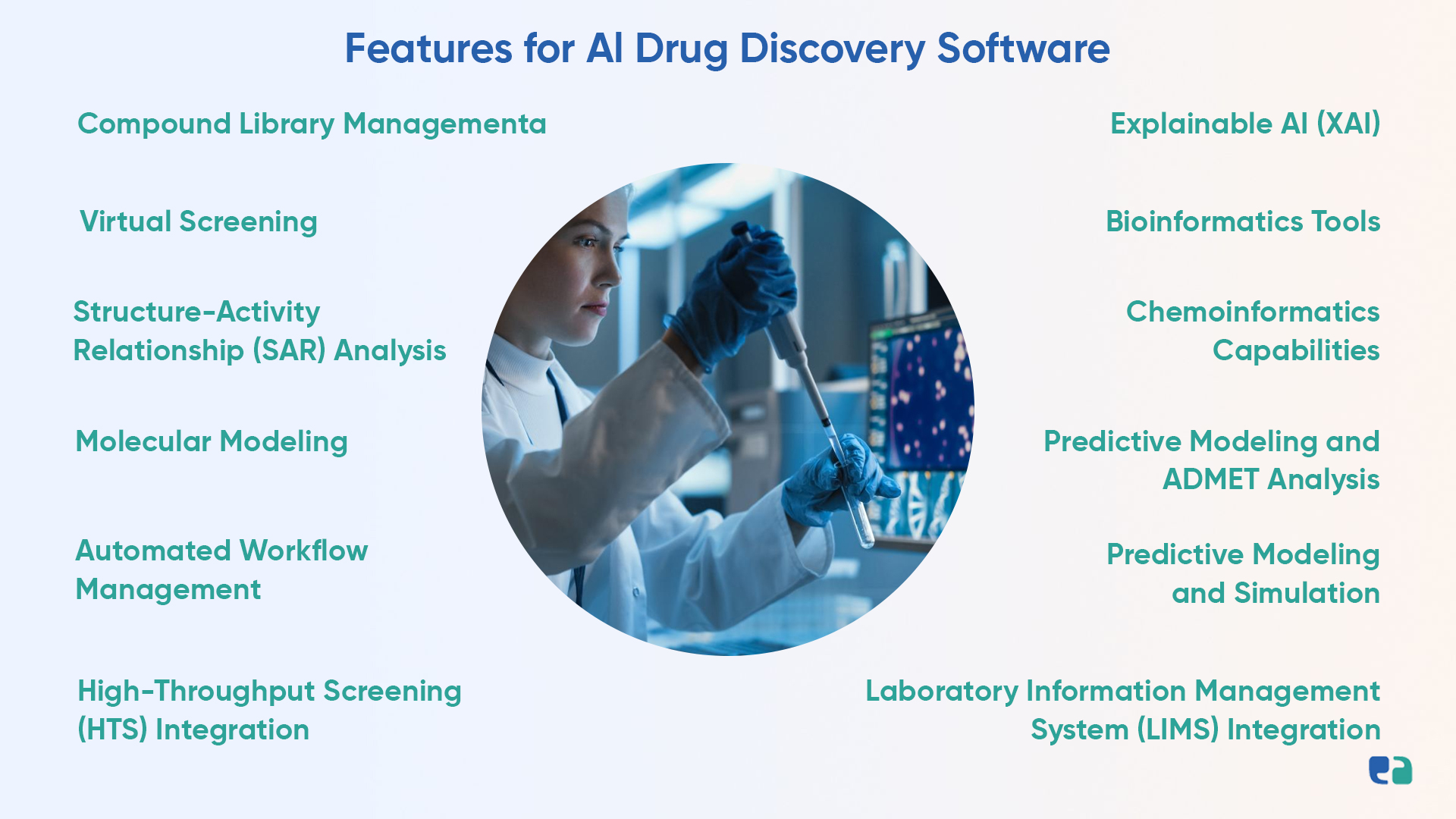 Features for AI Drug Discovery Software

Compound Library Managementa

Virtual Screening

Structure-Activity Relationship (SAR) Analysis

Molecular Modeling

Automated Workflow Management

High-Throughput Screening (HTS) Integration

Explainable AI (XAI)

Bioinformatics Tools

Chemoinformatics Capabilities

Predictive Modeling and ADMET Analysis

Predictive Modeling and Simulation

Laboratory Information Management System (LIMS) Integration